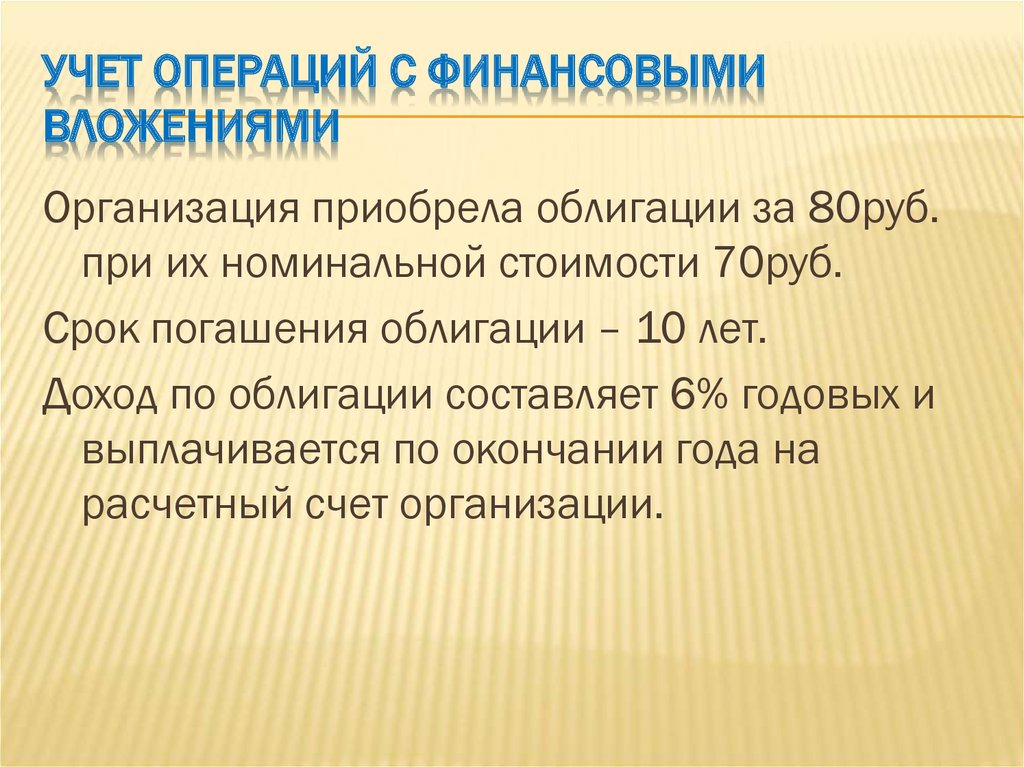 УЧЕТ ОПЕРАЦИЙ С ФИНАНСОВЫМИ ВЛОЖЕНИЯМИ

Организация приобрела облигации за 80руб. при их номинальной стоимости 70руб.

Срок погашения облигации – 10 лет.

Доход по облигации составляет 6% годовых и выплачивается по окончании года на расчетный счет организации.